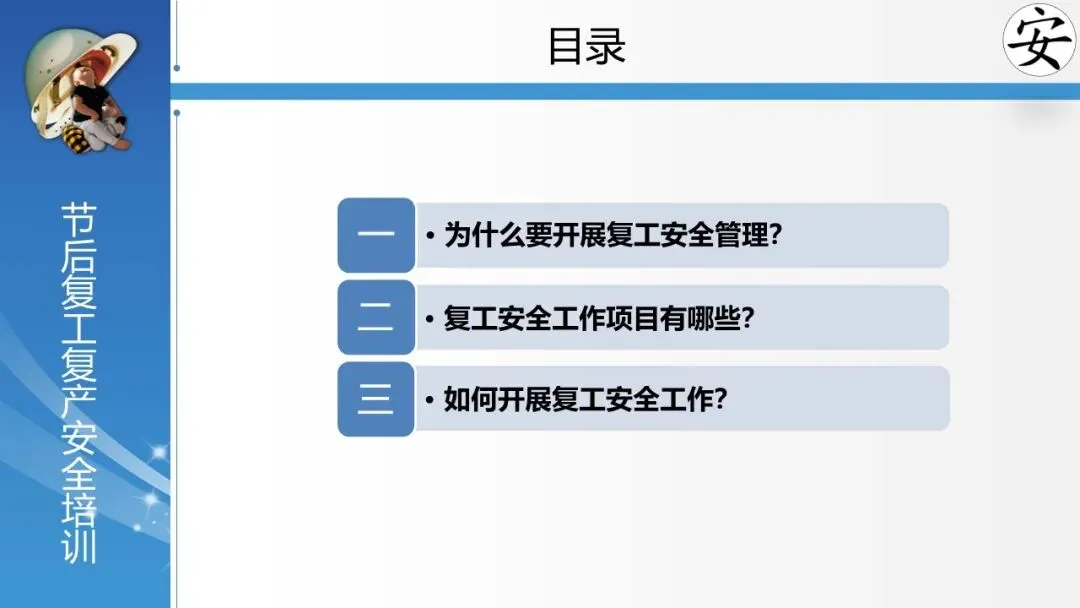 节后复工复产安全培训

目录

安

一 • 为什么要开展复工安全管理?

二 • 复工安全工作项目有哪些?

三 • 如何开展复工安全工作?